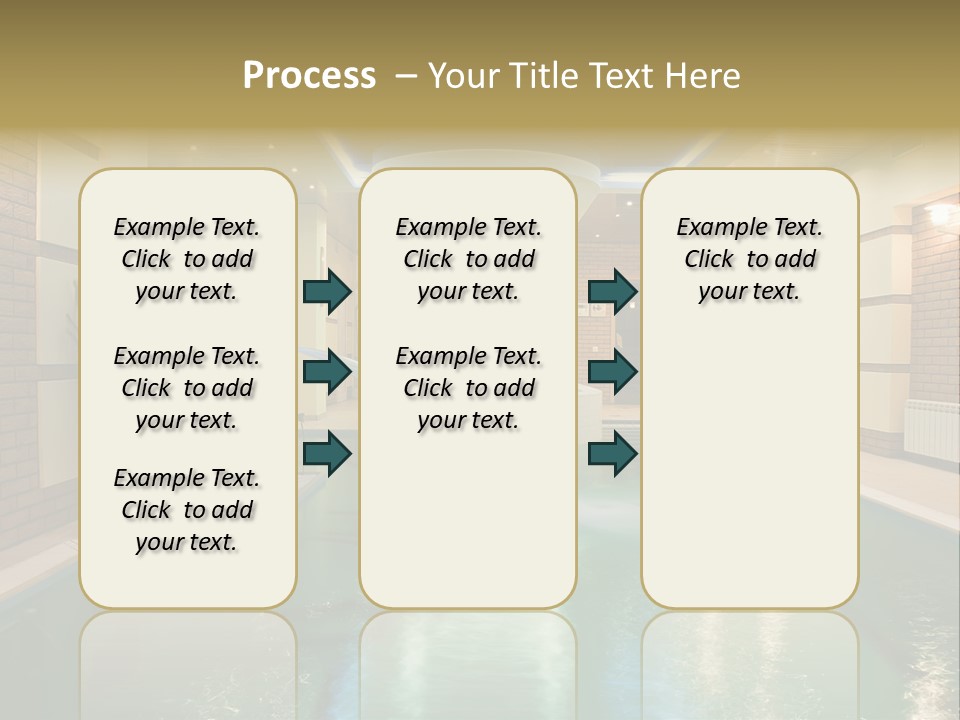 Process – Your Title Text Here

Example Text. Click to add your text.

Example Text. Click to add your text.

Example Text. Click to add your text.

Example Text. Click to add your text.

Example Text. Click to add your text.

Example Text. Click to add your text.